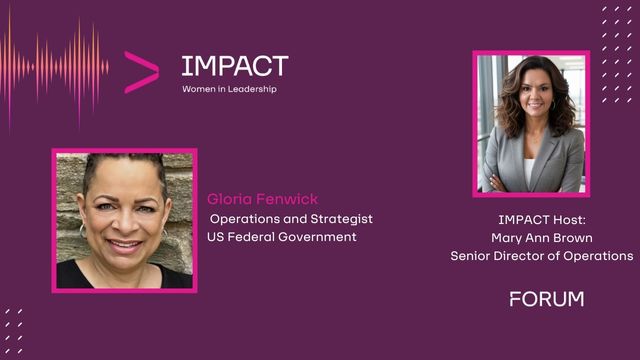 IMPACT
Women in Leadership

Gloria Fenwick
Operations and Strategist
US Federal Government

IMPACT Host:
Mary Ann Brown
Senior Director of Operations

FORUM